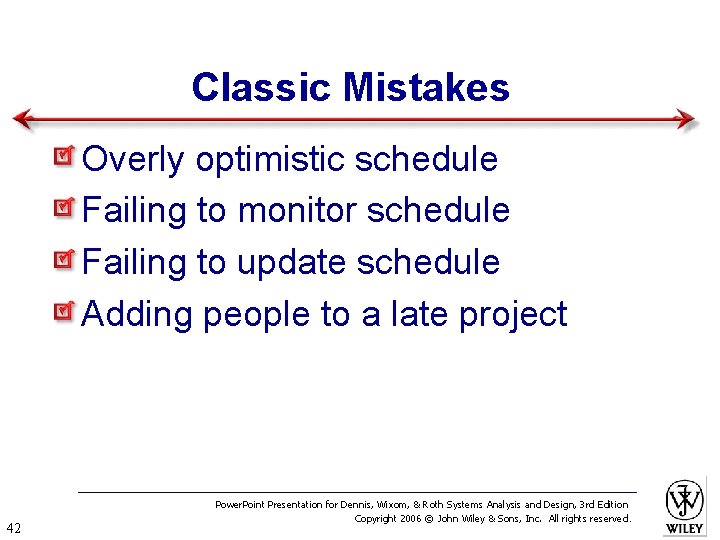 Classic Mistakes

Overly optimistic schedule
Failing to monitor schedule
Failing to update schedule
Adding people to a late project

PowerPoint Presentation for Dennis, Wixom, & Roth Systems Analysis and Design, 3rd Edition
Copyright 2006 © John Wiley & Sons, Inc. All rights reserved.

42

WILEY